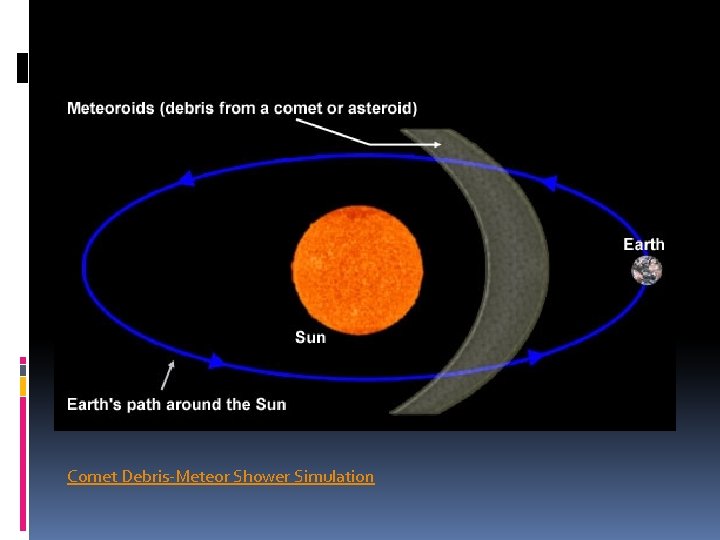 Meteoroids (debris from a comet or asteroid)

Earth

Sun

Earth's path around the Sun

Comet Debris-Meteor Shower Simulation